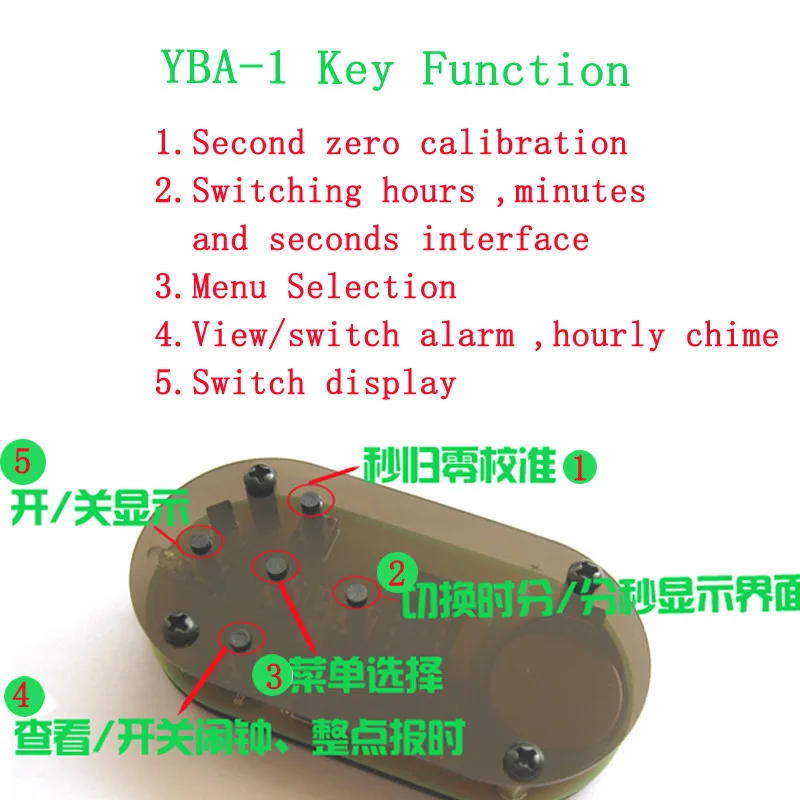 YBA-1 Key Function

1. Second zero calibration
2. Switching hours ,minutes and seconds interface
3. Menu Selection
4. View/switch alarm ,hourly chime
5. Switch display

5
开/关显示

秒归零校准 1

2 切换时分/分秒显示界面

3 菜单选择

4
查看/开关闹钟、整点报时